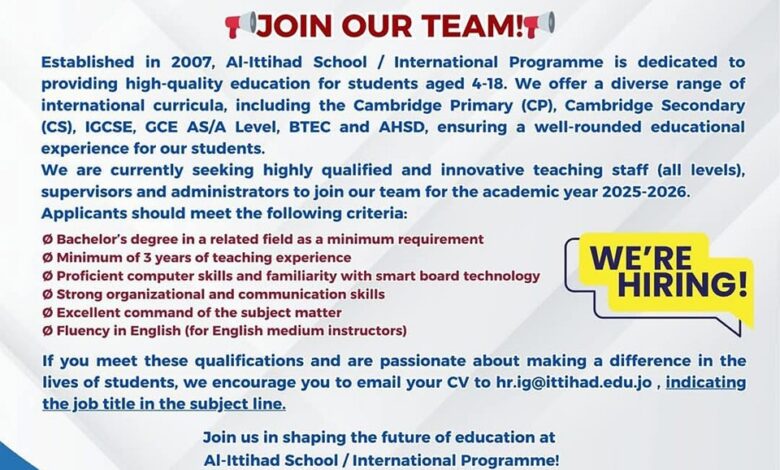 JOIN OUR TEAM!

Established in 2007, Al-Ittihad School / International Programme is dedicated to providing high-quality education for students aged 4-18. We offer a diverse range of international curricula, including the Cambridge Primary (CP), Cambridge Secondary (CS), IGCSE, GCE AS/A Level, BTEC and AHSD, ensuring a well-rounded educational experience for our students.
We are currently seeking highly qualified and innovative teaching staff (all levels), supervisors and administrators to join our team for the academic year 2025-2026.
Applicants should meet the following criteria:

Ø Bachelor's degree in a related field as a minimum requirement
Ø Minimum of 3 years of teaching experience
Ø Proficient computer skills and familiarity with smart board technology
Ø Strong organizational and communication skills
Ø Excellent command of the subject matter
Ø Fluency in English (for English medium instructors)

WE'RE HIRING!

If you meet these qualifications and are passionate about making a difference in the lives of students, we encourage you to email your CV to hr.ig@ittihad.edu.jo , indicating the job title in the subject line.

Join us in shaping the future of education at
Al-Ittihad School / International Programme!